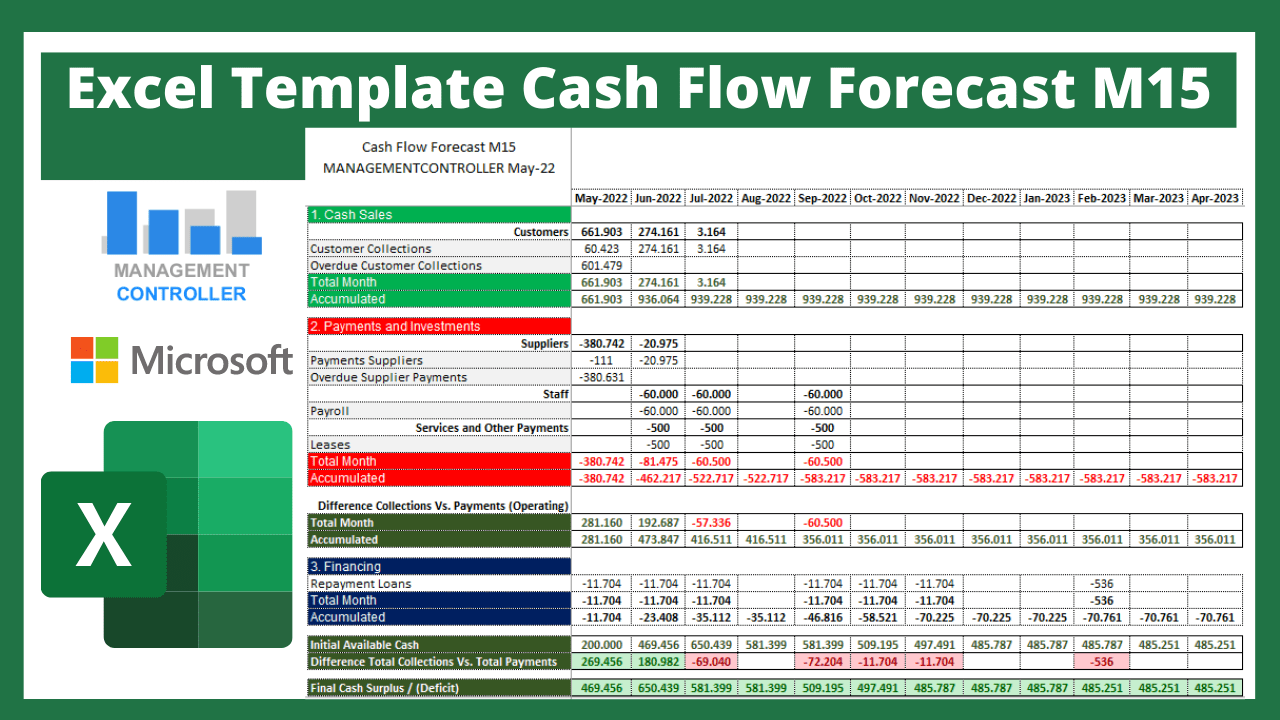 Excel Template Cash Flow Forecast M15

MANAGEMENT CONTROLLER

Microsoft

X

Cash Flow Forecast M15
MANAGEMENTCONTROLLER May-22

| | May-2022 | Jun-2022 | Jul-2022 | Aug-2022 | Sep-2022 | Oct-2022 | Nov-2022 | Dec-2022 | Jan-2023 | Feb-2023 | Mar-2023 | Apr-2023 |
|---|---|---|---|---|---|---|---|---|---|---|---|---|
| 1. Cash Sales | | | | | | | | | | | | |
| Customers | 661.903 | 274.161 | 3.164 | | | | | | | | | |
| Customer Collections | 60.423 | 274.161 | 3.164 | | | | | | | | | |
| Overdue Customer Collections | 601.479 | | | | | | | | | | | |
| Total Month | 661.903 | 274.161 | 3.164 | | | | | | | | | |
| Accumulated | 661.903 | 936.064 | 939.228 | 939.228 | 939.228 | 939.228 | 939.228 | 939.228 | 939.228 | 939.228 | 939.228 | 939.228 |
| 2. Payments and Investments | | | | | | | | | | | | |
| Suppliers | -380.742 | -20.975 | | | | | | | | | | |
| Payments Suppliers | -111 | -20.975 | | | | | | | | | | |
| Overdue Supplier Payments | -380.631 | | | | | | | | | | | |
| Staff | | -60.000 | -60.000 | | -60.000 | | | | | | | |
| Payroll | | -60.000 | -60.000 | | -60.000 | | | | | | | |
| Services and Other Payments | | -500 | -500 | | -500 | | | | | | | |
| Leases | | -500 | -500 | | -500 | | | | | | | |
| Total Month | -380.742 | -81.475 | -60.500 | | -60.500 | | | | | | | |
| Accumulated | -380.742 | -462.217 | -522.717 | -522.717 | -583.217 | -583.217 | -583.217 | -583.217 | -583.217 | -583.217 | -583.217 | -583.217 |
| Difference Collections Vs. Payments (Operating) | | | | | | | | | | | | |
| Total Month | 281.160 | 192.687 | -57.336 | | -60.500 | | | | | | | |
| Accumulated | 281.160 | 473.847 | 416.511 | 416.511 | 356.011 | 356.011 | 356.011 | 356.011 | 356.011 | 356.011 | 356.011 | 356.011 |
| 3. Financing | | | | | | | | | | | | |
| Repayment Loans | -11.704 | -11.704 | -11.704 | | -11.704 | -11.704 | -11.704 | | | -536 | | |
| Total Month | -11.704 | -11.704 | -11.704 | | -11.704 | -11.704 | -11.704 | | | -536 | | |
| Accumulated | -11.704 | -23.408 | -35.112 | -35.112 | -46.816 | -58.521 | -70.225 | -70.225 | -70.225 | -70.761 | -70.761 | -70.761 |
| Initial Available Cash | 200.000 | 469.456 | 650.439 | 581.399 | 581.399 | 509.195 | 497.491 | 485.787 | 485.787 | 485.787 | 485.251 | 485.251 |
| Difference Total Collections Vs. Total Payments | 269.456 | 180.982 | -69.040 | | -72.204 | -11.704 | -11.704 | | | -536 | | |
| Final Cash Surplus / (Deficit) | 469.456 | 650.439 | 581.399 | 581.399 | 509.195 | 497.491 | 485.787 | 485.787 | 485.787 | 485.251 | 485.251 | 485.251 |